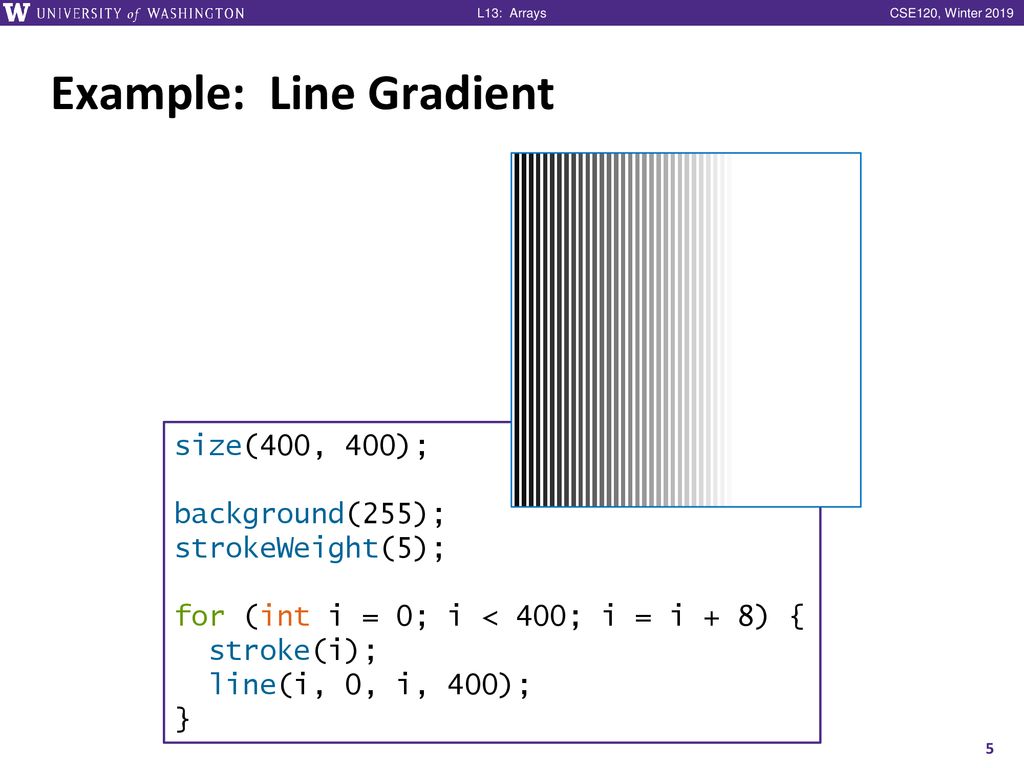 W UNIVERSITY of WASHINGTON

L13: Arrays

CSE120, Winter 2019

Example: Line Gradient

size(400, 400);

background(255);
strokeWeight(5);

for (int i = 0; i < 400; i = i + 8) {
  stroke(i);
  line(i, 0, i, 400);
}

5